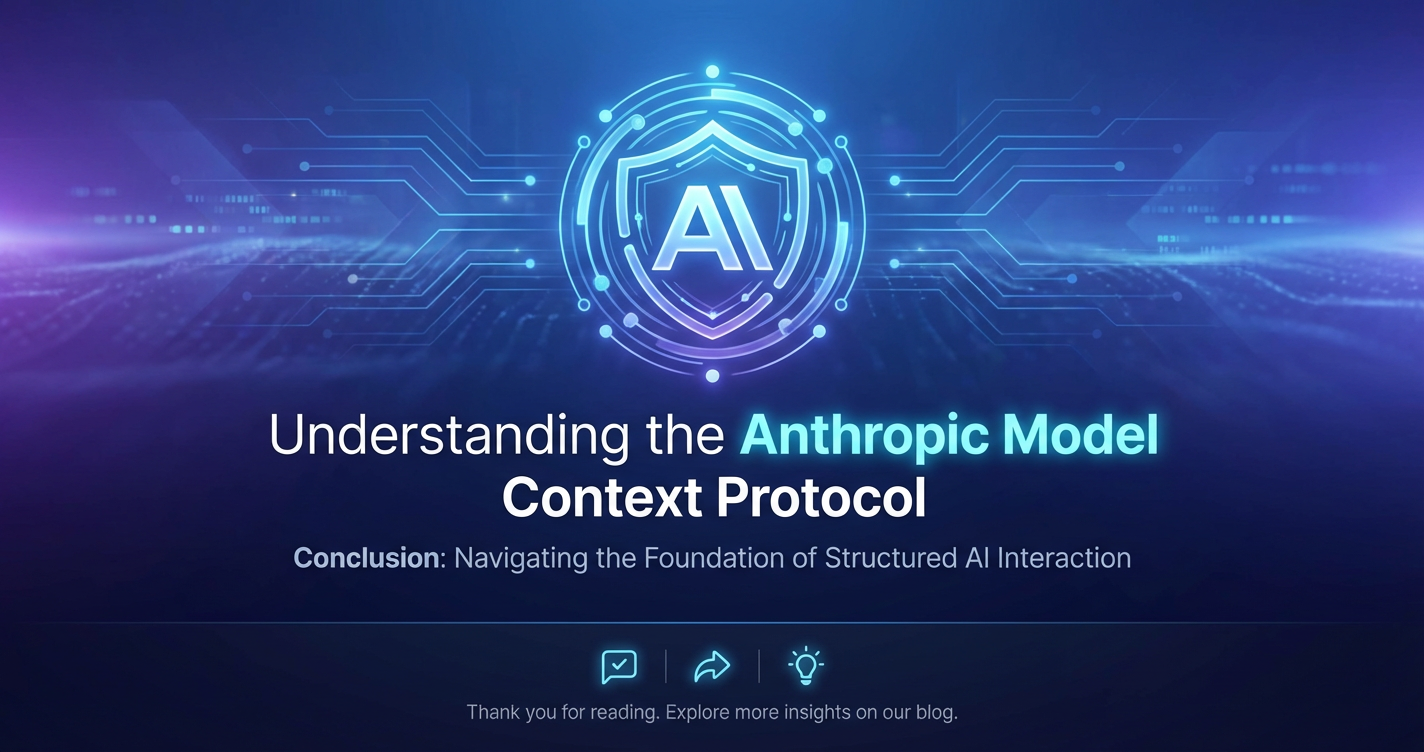 AI

Understanding the Anthropic Model Context Protocol

Conclusion: Navigating the Foundation of Structured AI Interaction

Thank you for reading. Explore more insights on our blog.